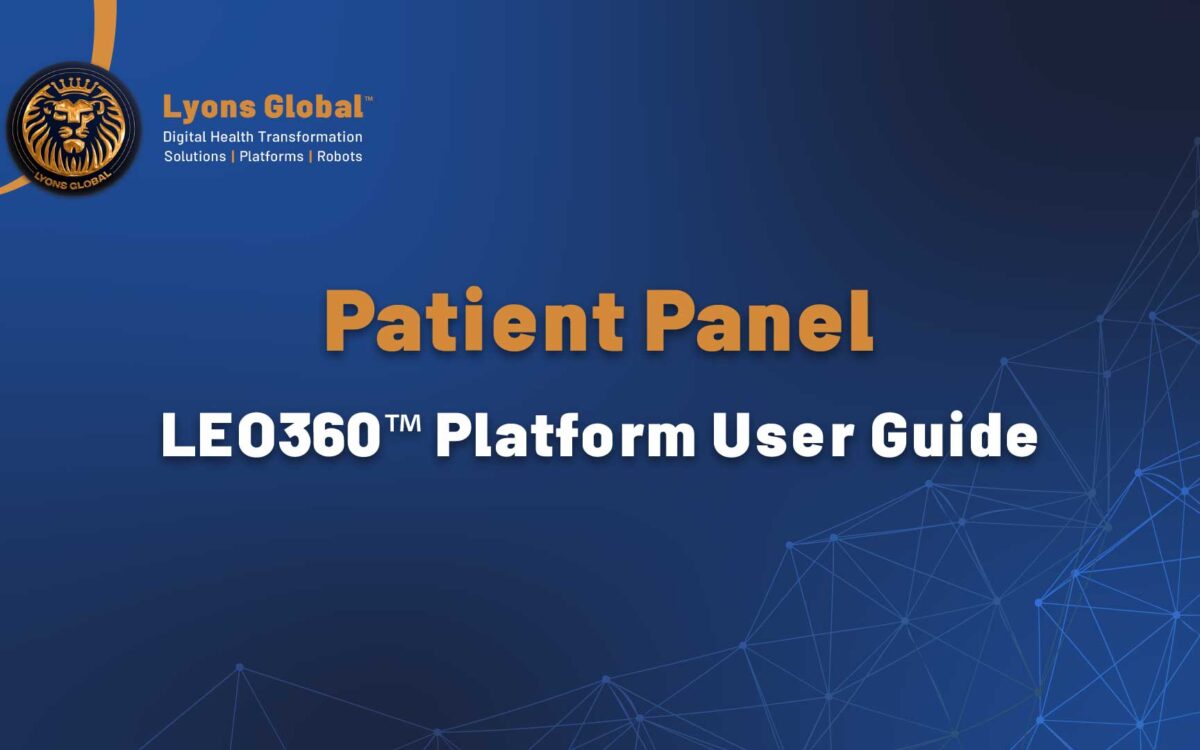 LYONS GLOBAL

Lyons Global™
Digital Health Transformation
Solutions | Platforms | Robots

Patient Panel

LEO360™ Platform User Guide